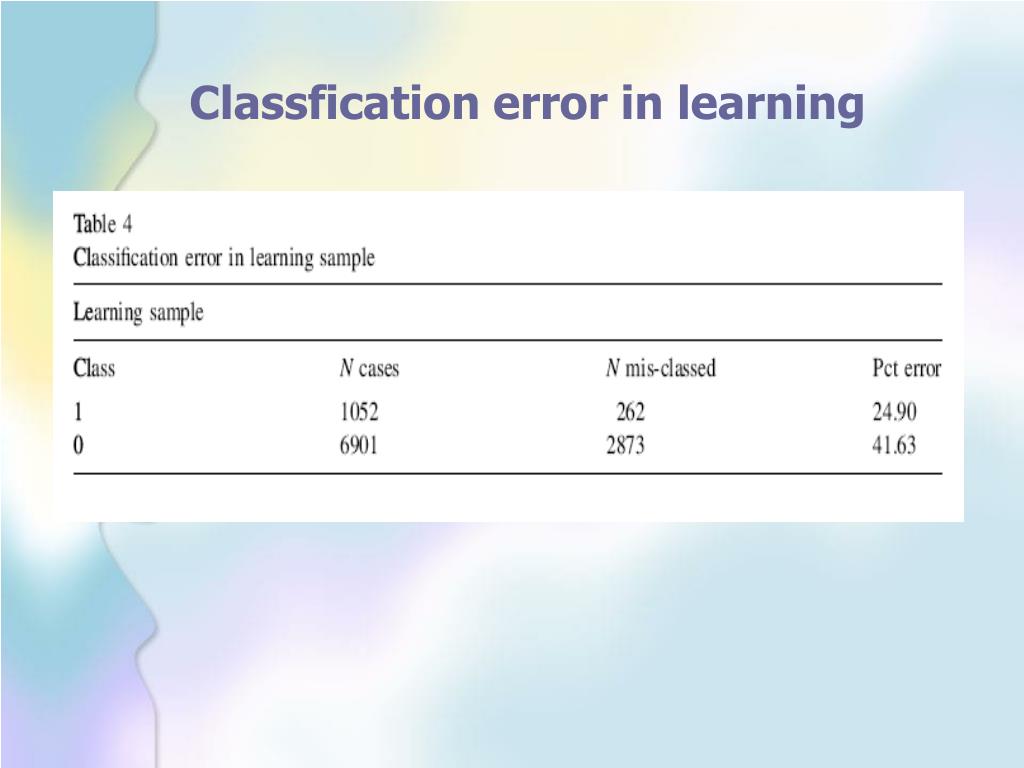 Classfication error in learning

Table 4
Classification error in learning sample

Learning sample

| Class | $N$ cases | $N$ mis-classed | Pct error |
|---|---|---|---|
| 1 | 1052 | 262 | 24.90 |
| 0 | 6901 | 2873 | 41.63 |